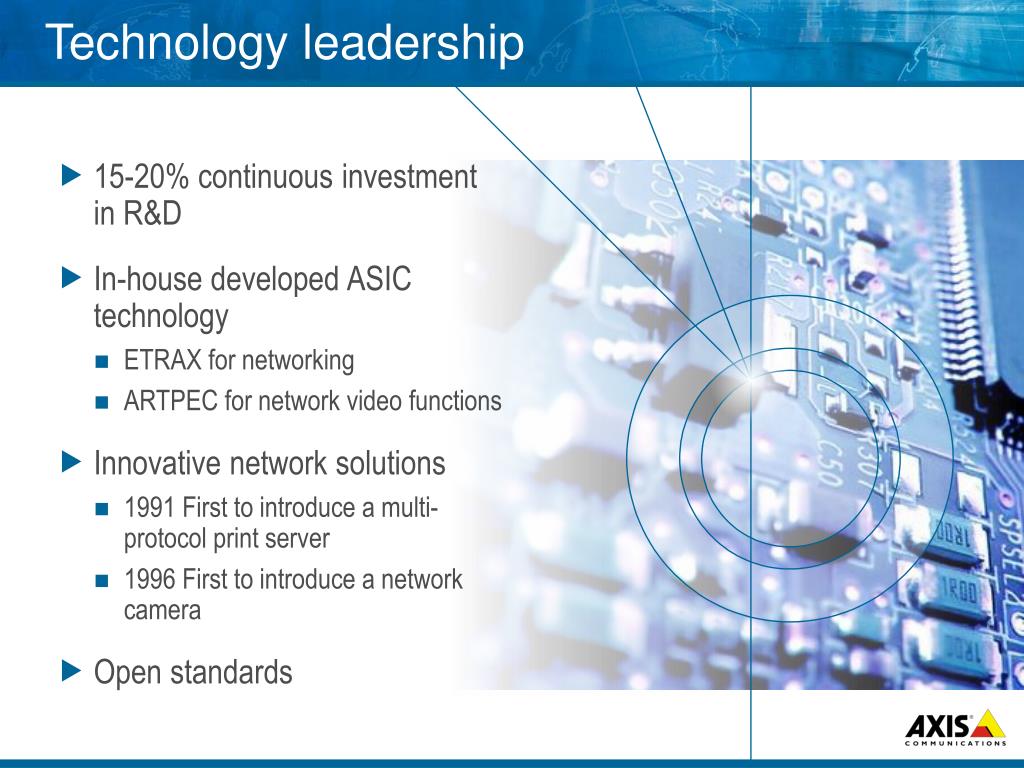 Technology leadership

15-20% continuous investment in R&D

In-house developed ASIC technology

ETRAX for networking

ARTPEC for network video functions

Innovative network solutions

1991 First to introduce a multi-protocol print server

1996 First to introduce a network camera

Open standards

AXIS COMMUNICATIONS